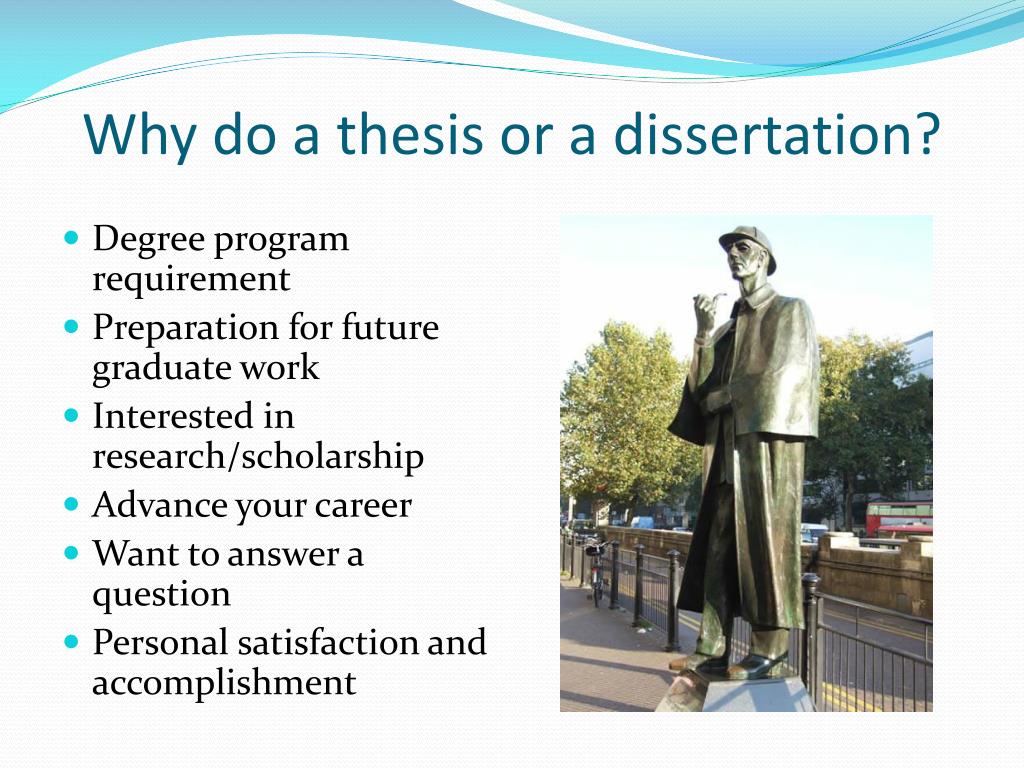 Why do a thesis or a dissertation?

- Degree program requirement
- Preparation for future graduate work
- Interested in research/scholarship
- Advance your career
- Want to answer a question
- Personal satisfaction and accomplishment